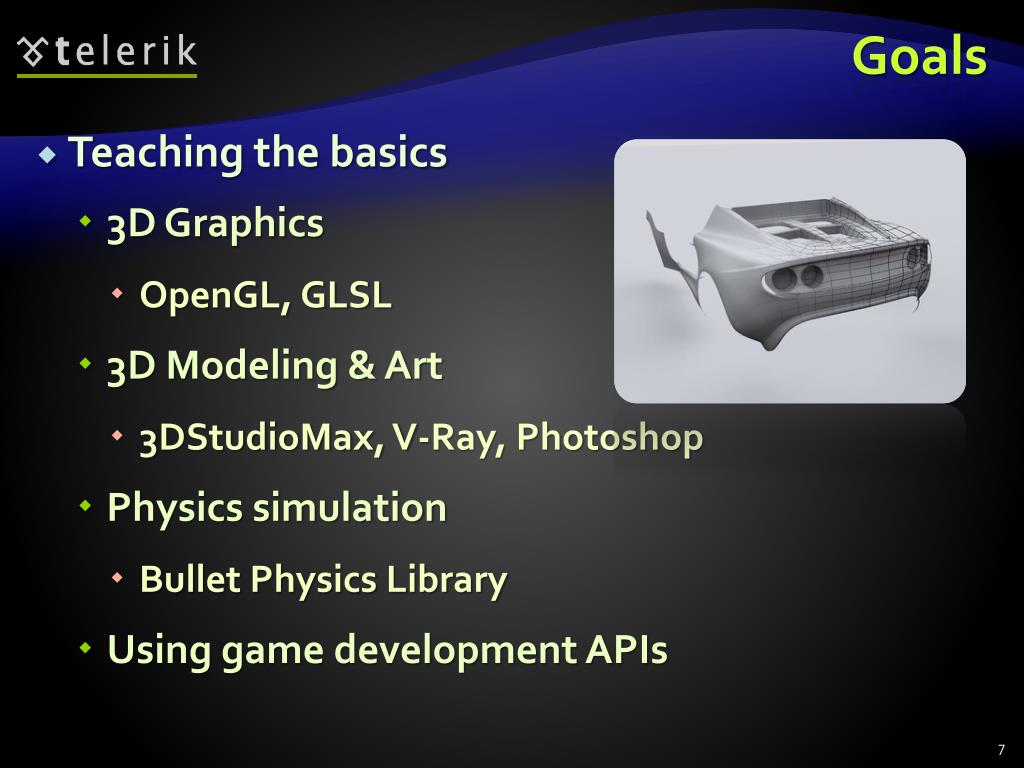 telerik

Goals

Teaching the basics

3D Graphics

OpenGL, GLSL

3D Modeling & Art

3DStudioMax, V-Ray, Photoshop

Physics simulation

Bullet Physics Library

Using game development APIs

7